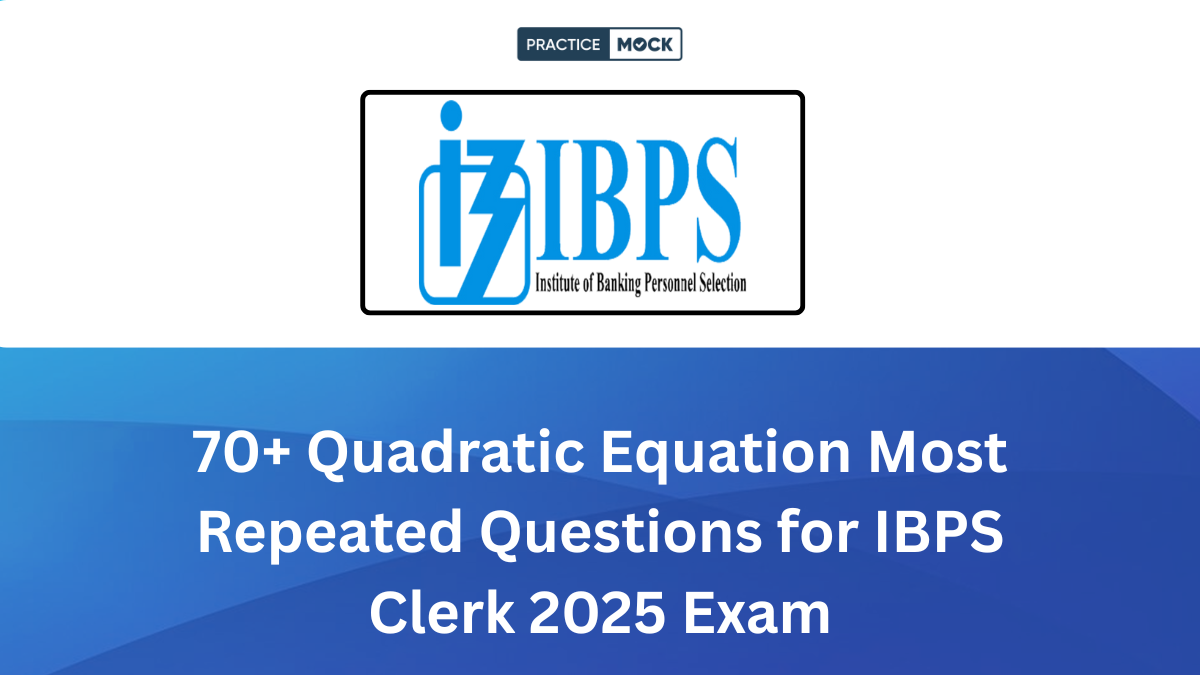 PRACTICE MOCK

IBPS
Institute of Banking Personnel Selection

70+ Quadratic Equation Most Repeated Questions for IBPS Clerk 2025 Exam